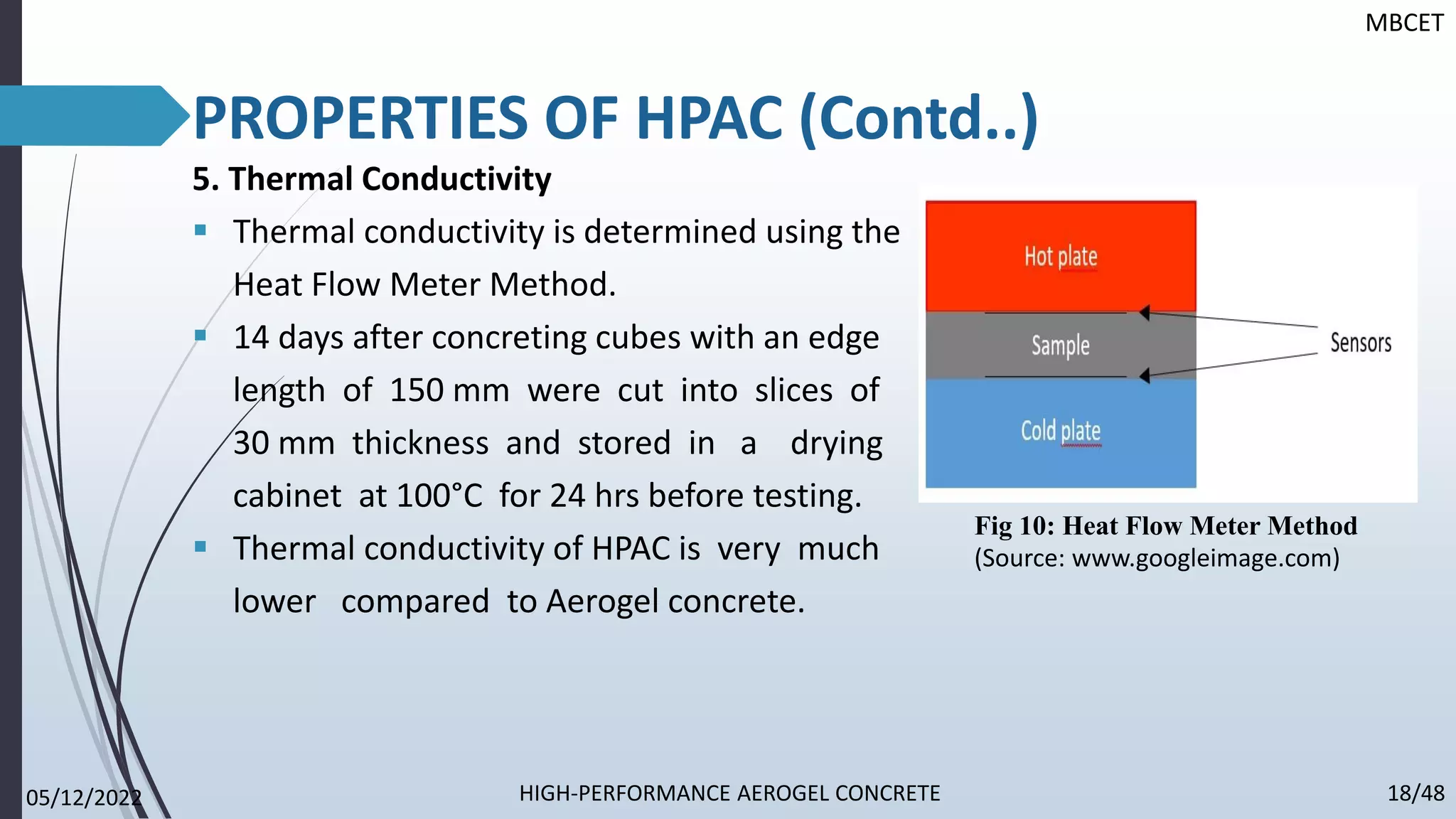 MBCET

PROPERTIES OF HPAC (Contd..)

5. Thermal Conductivity

▪ Thermal conductivity is determined using the Heat Flow Meter Method.

▪ 14 days after concreting cubes with an edge length of 150 mm were cut into slices of 30 mm thickness and stored in a drying cabinet at 100°C for 24 hrs before testing.

▪ Thermal conductivity of HPAC is very much lower compared to Aerogel concrete.

Hot plate

Sample

Cold plate

Sensors

Fig 10: Heat Flow Meter Method
(Source: www.googleimage.com)

05/12/2022

HIGH-PERFORMANCE AEROGEL CONCRETE

18/48